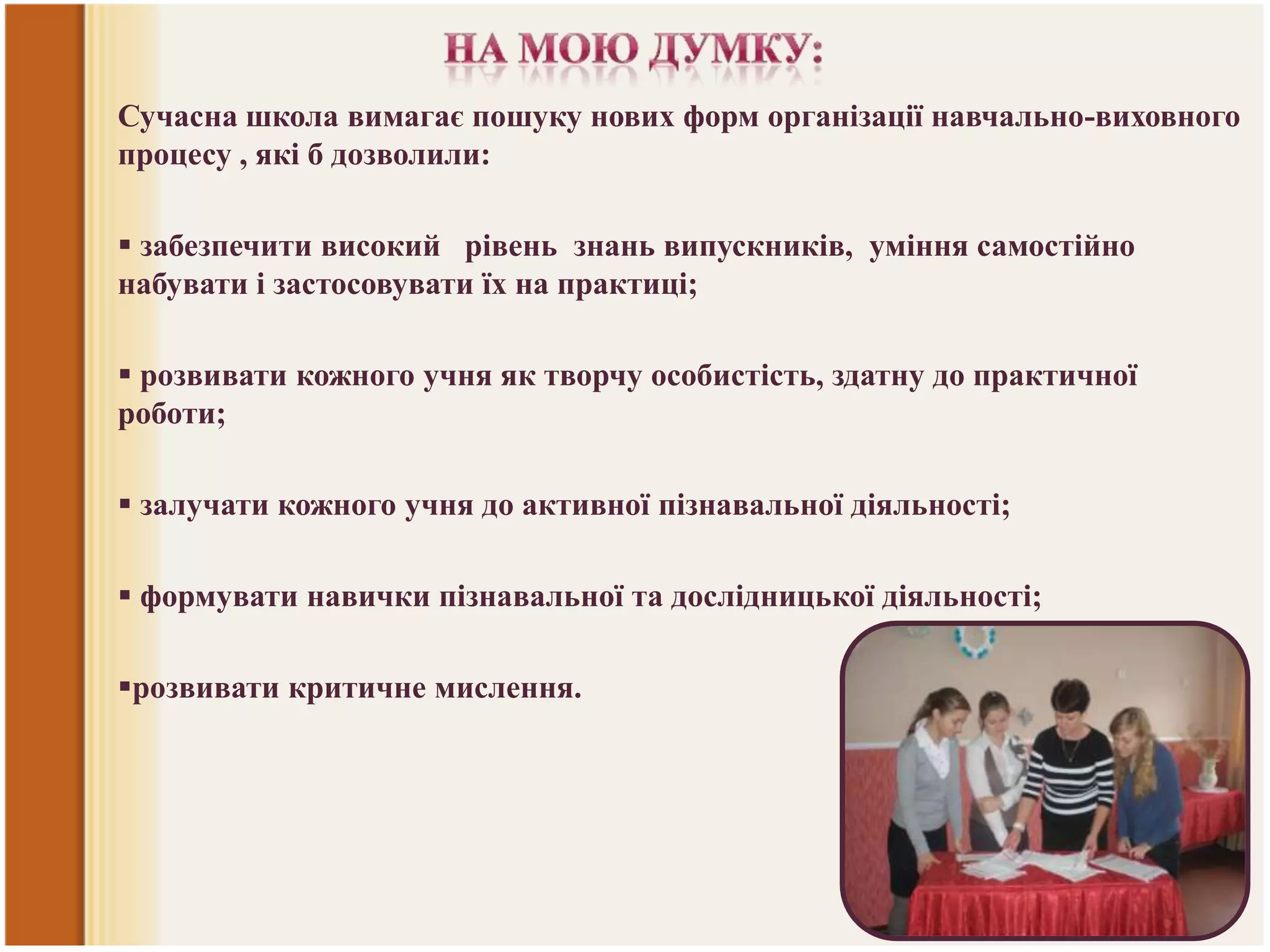 НА МОЮ ДУМКУ:

Сучасна школа вимагає пошуку нових форм організації навчально-виховного процесу , які б дозволили:

▪ забезпечити високий рівень знань випускників, уміння самостійно набувати і застосовувати їх на практиці;

▪ розвивати кожного учня як творчу особистість, здатну до практичної роботи;

▪ залучати кожного учня до активної пізнавальної діяльності;

▪ формувати навички пізнавальної та дослідницької діяльності;

▪розвивати критичне мислення.